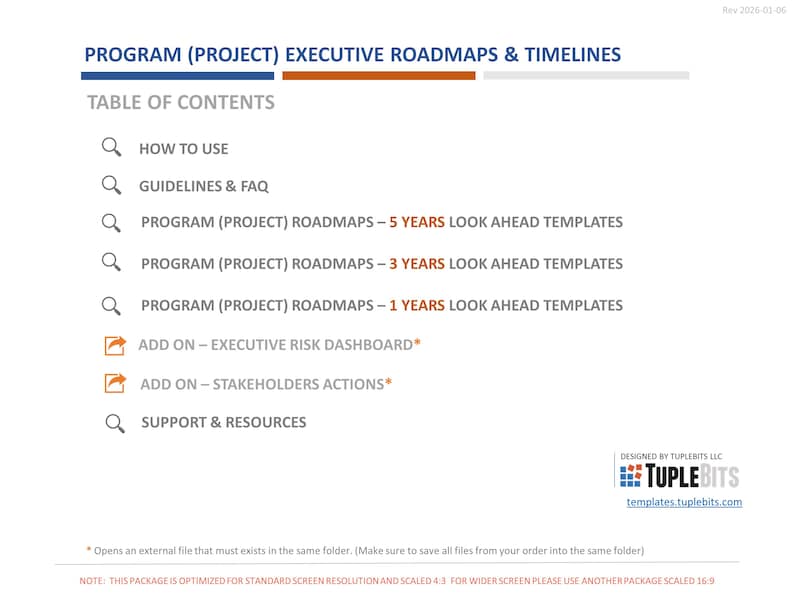 Rev 2026-01-06

PROGRAM (PROJECT) EXECUTIVE ROADMAPS & TIMELINES

TABLE OF CONTENTS

HOW TO USE

GUIDELINES & FAQ

PROGRAM (PROJECT) ROADMAPS – 5 YEARS LOOK AHEAD TEMPLATES

PROGRAM (PROJECT) ROADMAPS – 3 YEARS LOOK AHEAD TEMPLATES

PROGRAM (PROJECT) ROADMAPS – 1 YEARS LOOK AHEAD TEMPLATES

ADD ON – EXECUTIVE RISK DASHBOARD*

ADD ON – STAKEHOLDERS ACTIONS*

SUPPORT & RESOURCES

DESIGNED BY TUPLEBITS LLC
TUPLEBITS
templates.tuplebits.com

* Opens an external file that must exists in the same folder. (Make sure to save all files from your order into the same folder)

NOTE: THIS PACKAGE IS OPTIMIZED FOR STANDARD SCREEN RESOLUTION AND SCALED 4:3 FOR WIDER SCREEN PLEASE USE ANOTHER PACKAGE SCALED 16:9